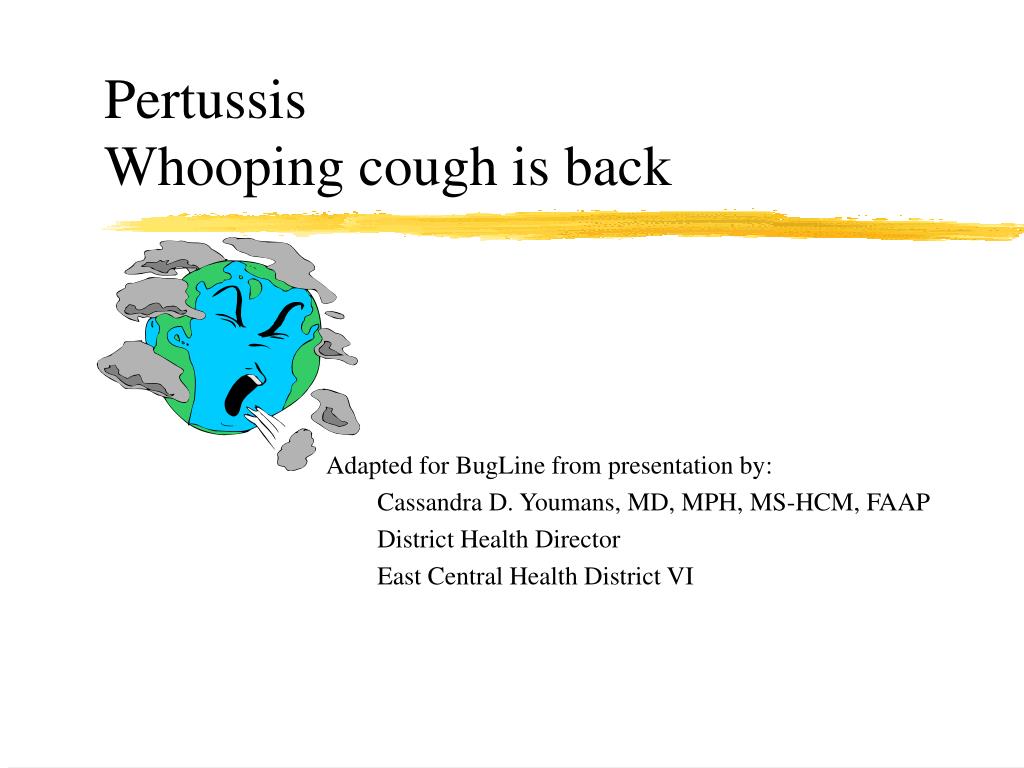 Pertussis
Whooping cough is back

Adapted for BugLine from presentation by:
Cassandra D. Youmans, MD, MPH, MS-HCM, FAAP
District Health Director
East Central Health District VI